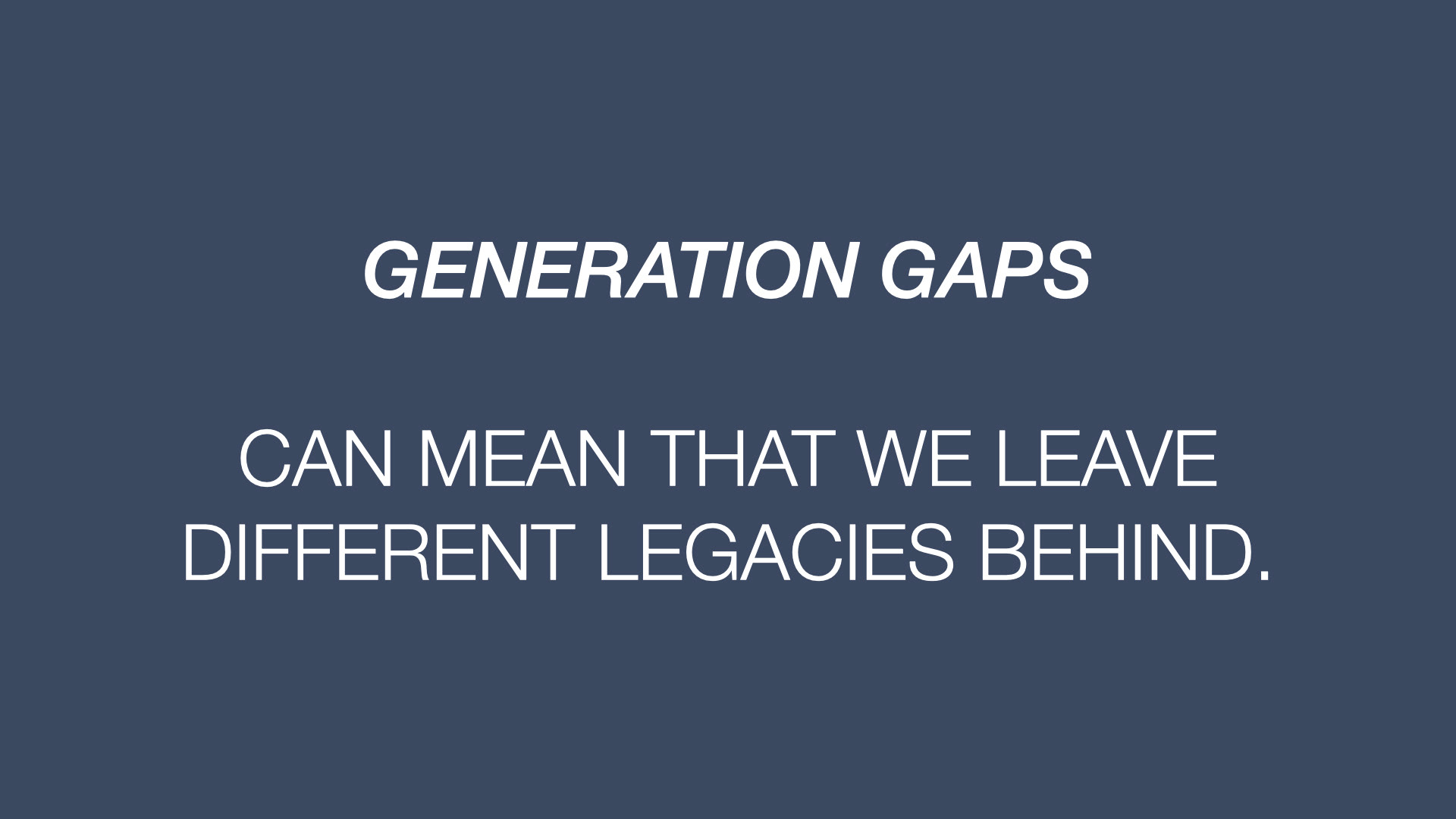 GENERATION GAPS

CAN MEAN THAT WE LEAVE DIFFERENT LEGACIES BEHIND.